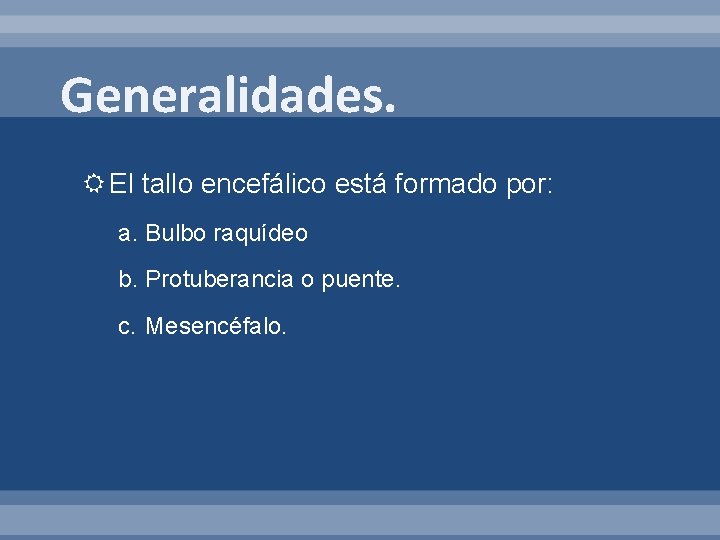 Generalidades.

El tallo encefálico está formado por:

a. Bulbo raquídeo

b. Protuberancia o puente.

c. Mesencéfalo.